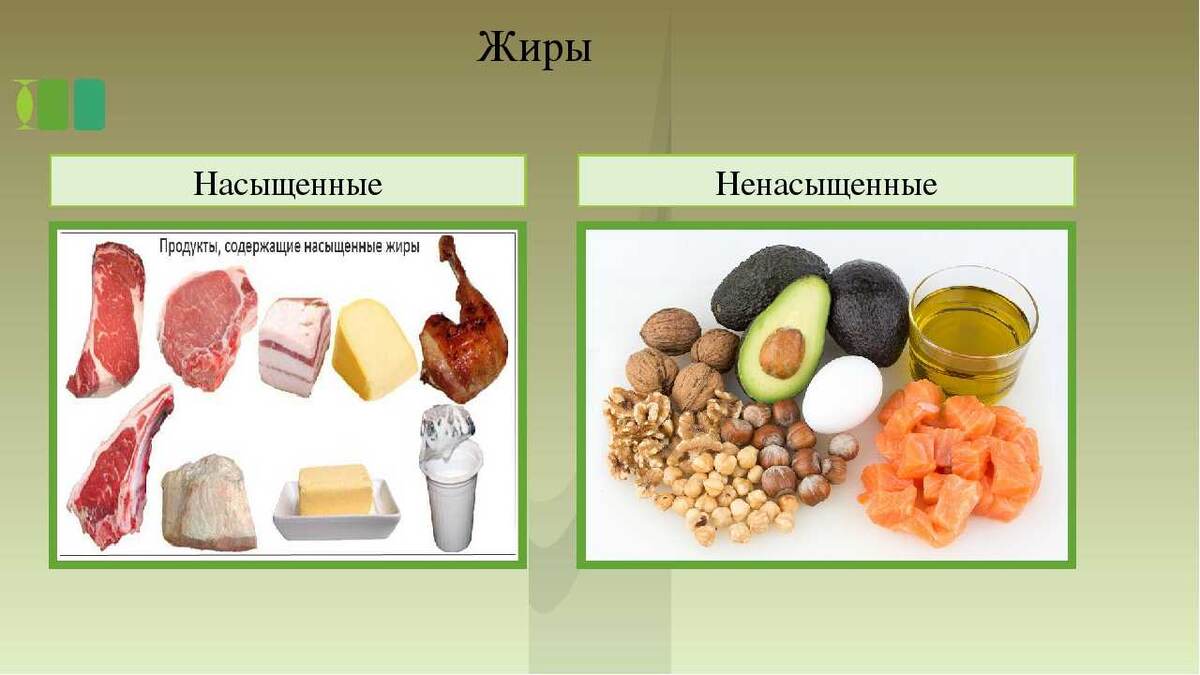 Жиры

Насыщенные

Продукты, содержащие насыщенные жиры

Ненасыщенные